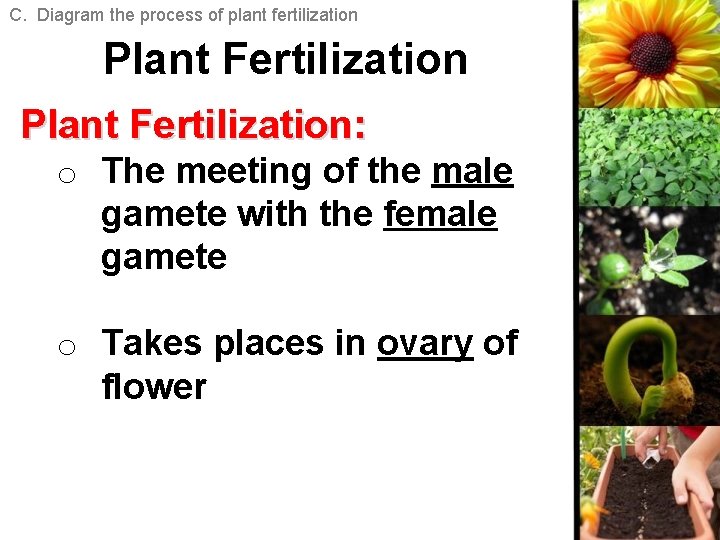 C. Diagram the process of plant fertilization

Plant Fertilization

Plant Fertilization:

o The meeting of the male gamete with the female gamete

o Takes places in ovary of flower